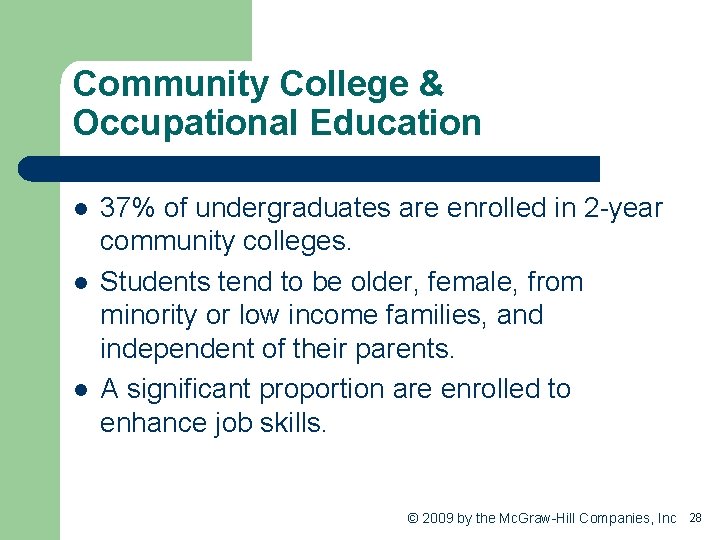 Community College & Occupational Education

- 37% of undergraduates are enrolled in 2-year community colleges.
- Students tend to be older, female, from minority or low income families, and independent of their parents.
- A significant proportion are enrolled to enhance job skills.

© 2009 by the McGraw-Hill Companies, Inc 28